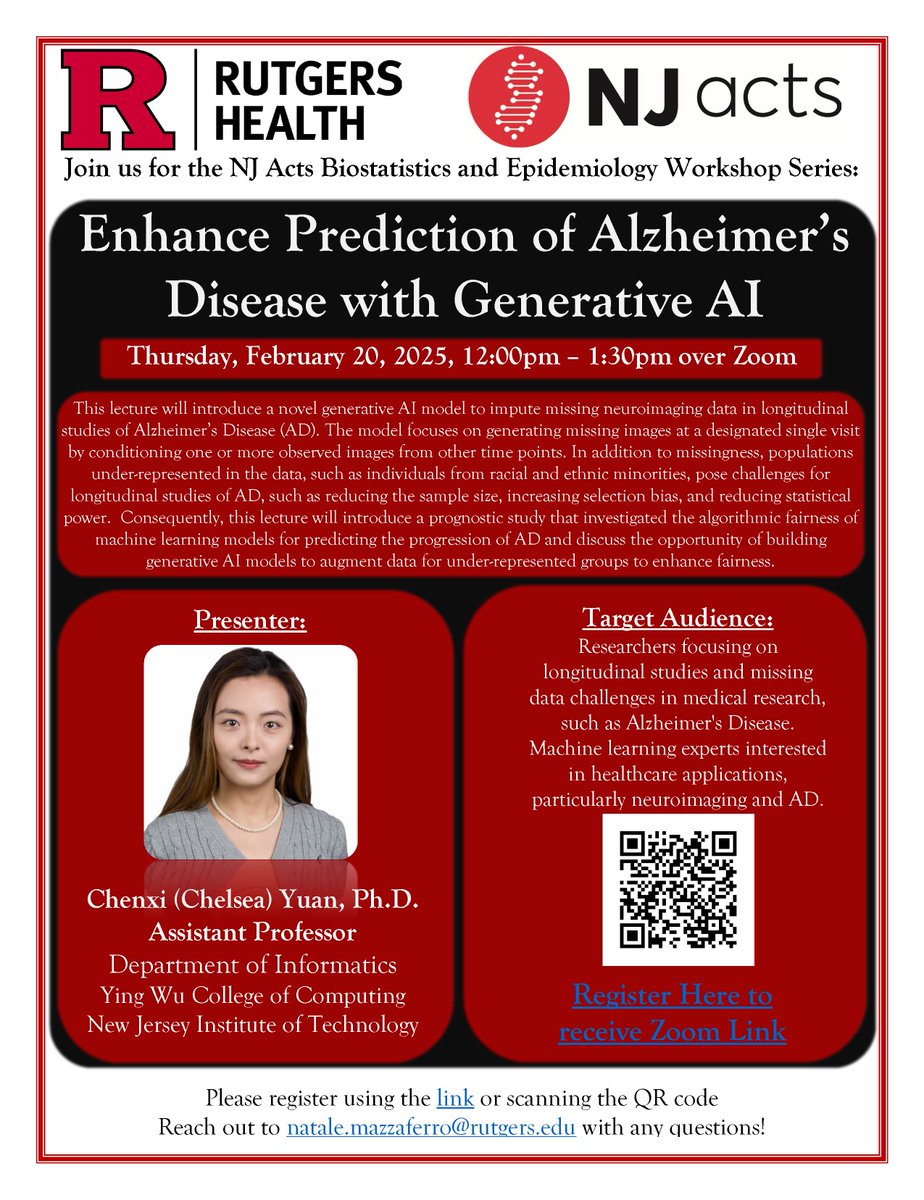 R RUTGERS HEALTH

NJ acts

Join us for the NJ Acts Biostatistics and Epidemiology Workshop Series:

Enhance Prediction of Alzheimer's Disease with Generative AI

Thursday, February 20, 2025, 12:00pm – 1:30pm over Zoom

This lecture will introduce a novel generative AI model to impute missing neuroimaging data in longitudinal studies of Alzheimer's Disease (AD). The model focuses on generating missing images at a designated single visit by conditioning one or more observed images from other time points. In addition to missingness, populations under-represented in the data, such as individuals from racial and ethnic minorities, pose challenges for longitudinal studies of AD, such as reducing the sample size, increasing selection bias, and reducing statistical power. Consequently, this lecture will introduce a prognostic study that investigated the algorithmic fairness of machine learning models for predicting the progression of AD and discuss the opportunity of building generative AI models to augment data for under-represented groups to enhance fairness.

Presenter:

Chenxi (Chelsea) Yuan, Ph.D.
Assistant Professor
Department of Informatics
Ying Wu College of Computing
New Jersey Institute of Technology

Target Audience:
Researchers focusing on longitudinal studies and missing data challenges in medical research, such as Alzheimer's Disease. Machine learning experts interested in healthcare applications, particularly neuroimaging and AD.

Register Here to receive Zoom Link

Please register using the link or scanning the QR code
Reach out to natale.mazzaferro@rutgers.edu with any questions!